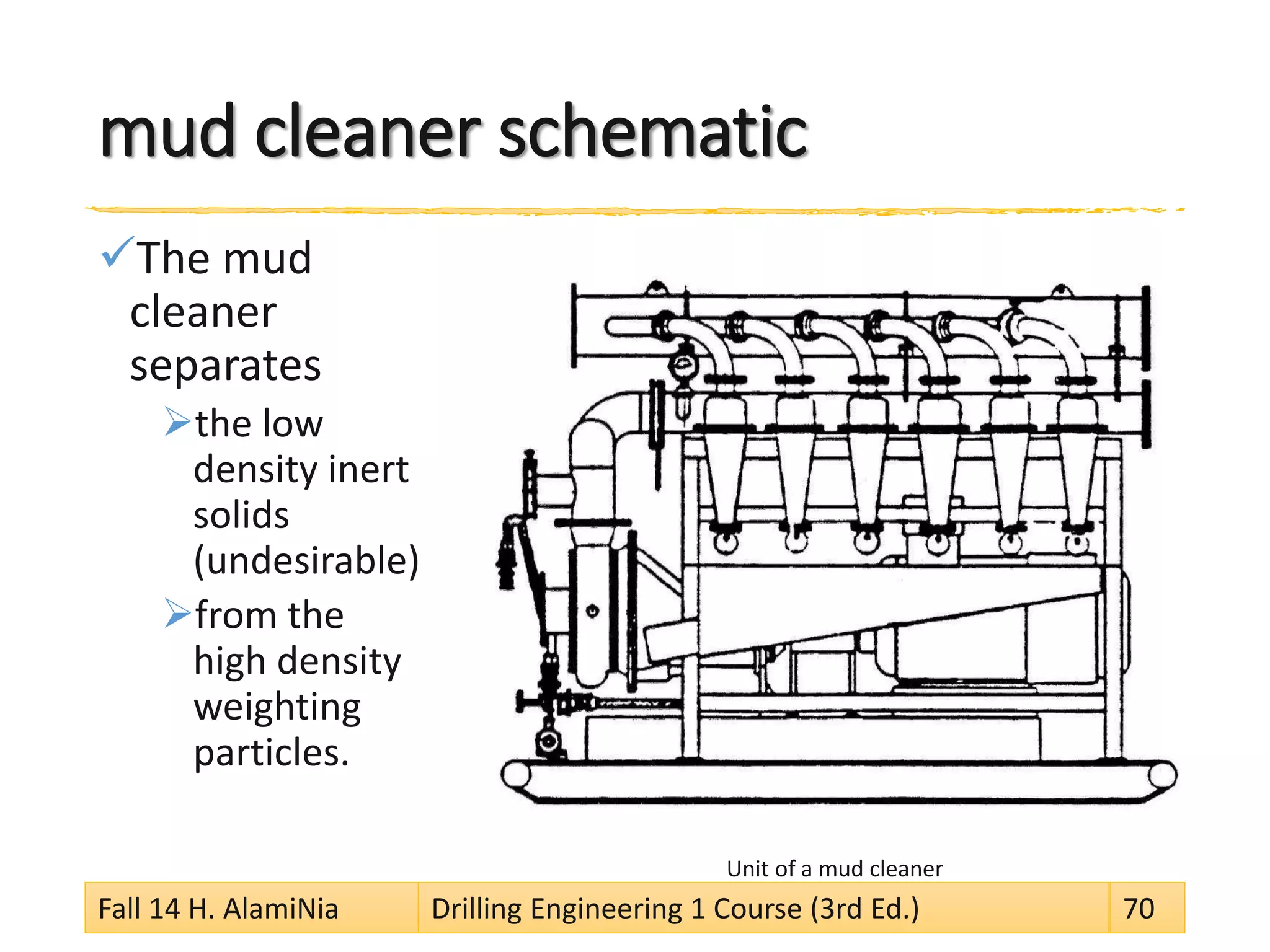 mud cleaner schematic

✓The mud cleaner separates

➢the low density inert solids (undesirable)

➢from the high density weighting particles.

Unit of a mud cleaner

Fall 14 H. AlamiNia

Drilling Engineering 1 Course (3rd Ed.)

70